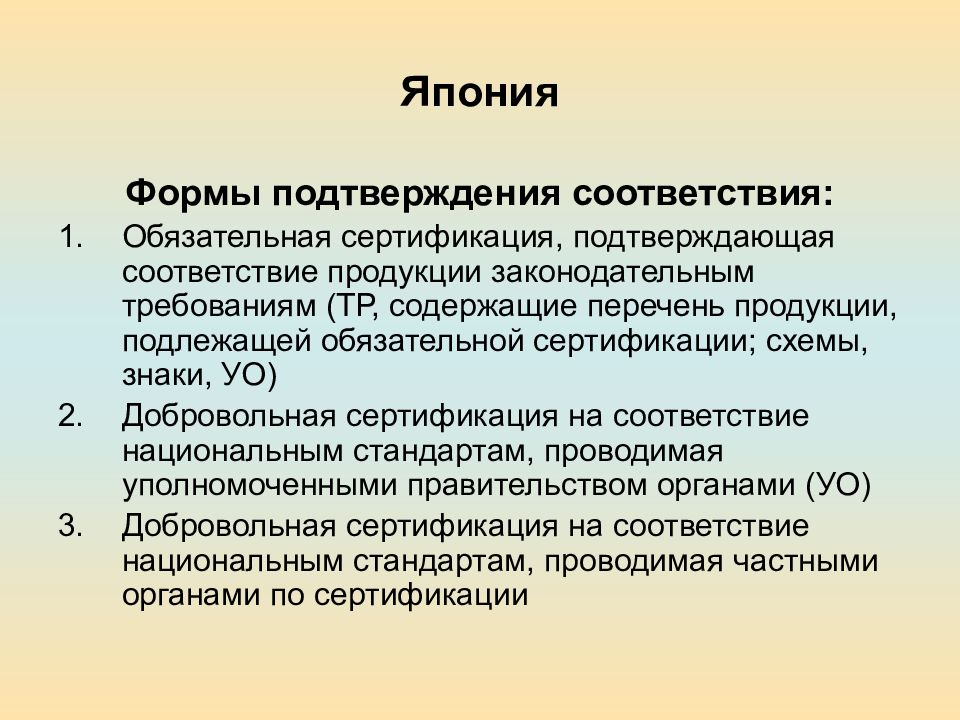 Япония

Формы подтверждения соответствия:

1. Обязательная сертификация, подтверждающая соответствие продукции законодательным требованиям (ТР, содержащие перечень продукции, подлежащей обязательной сертификации; схемы, знаки, УО)
2. Добровольная сертификация на соответствие национальным стандартам, проводимая уполномоченными правительством органами (УО)
3. Добровольная сертификация на соответствие национальным стандартам, проводимая частными органами по сертификации